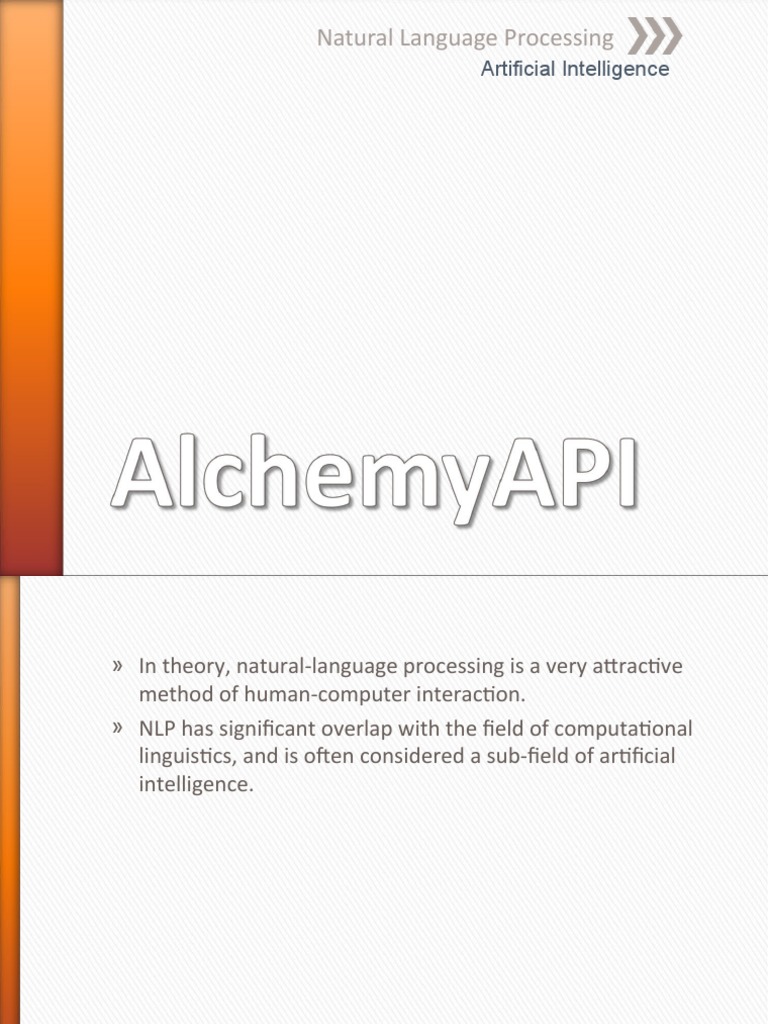 Natural Language Processing
Artificial Intelligence

AlchemyAPI

» In theory, natural-language processing is a very attractive method of human-computer interaction.

» NLP has significant overlap with the field of computational linguistics, and is often considered a sub-field of artificial intelligence.